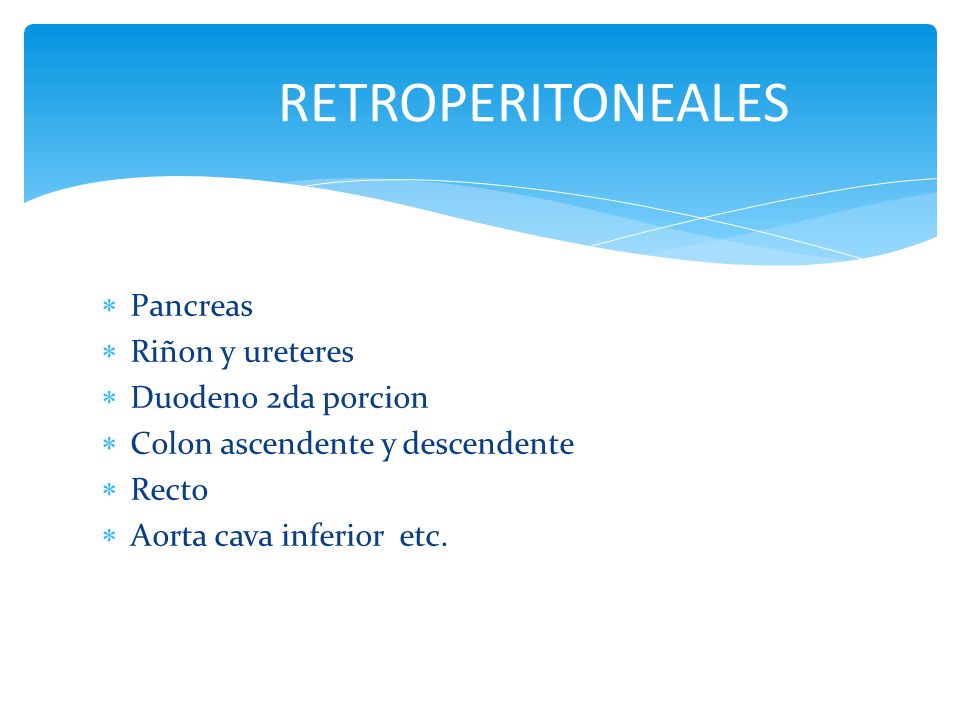 RETROPERITONEALES

* Pancreas
* Riñon y ureteres
* Duodeno 2da porcion
* Colon ascendente y descendente
* Recto
* Aorta cava inferior etc.